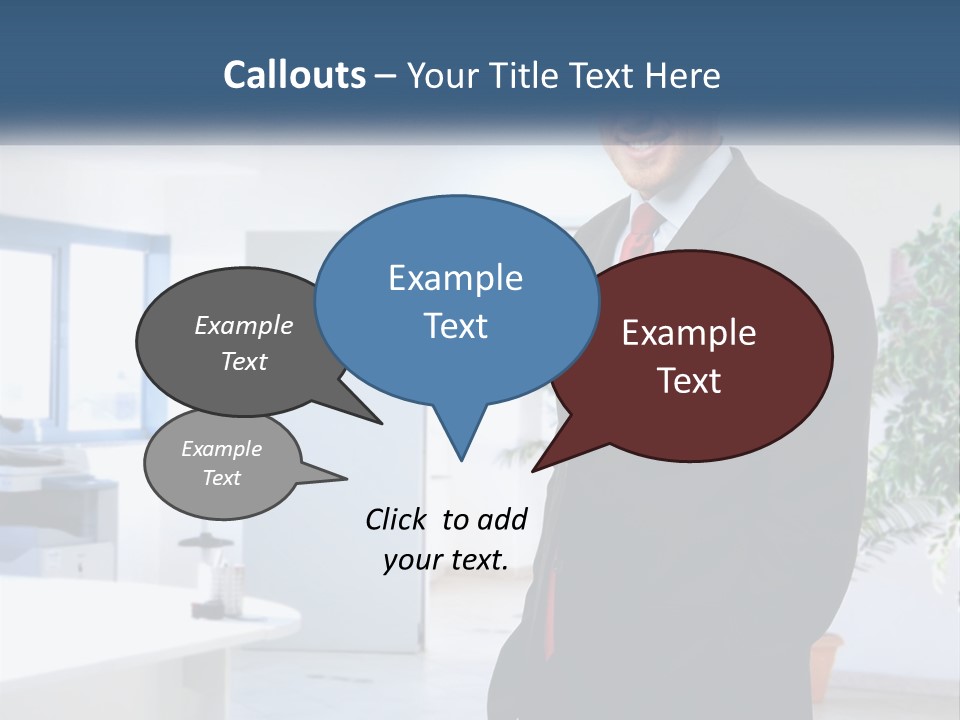 Callouts – Your Title Text Here

Example Text

Example Text

Example Text

Example Text

Click to add your text.